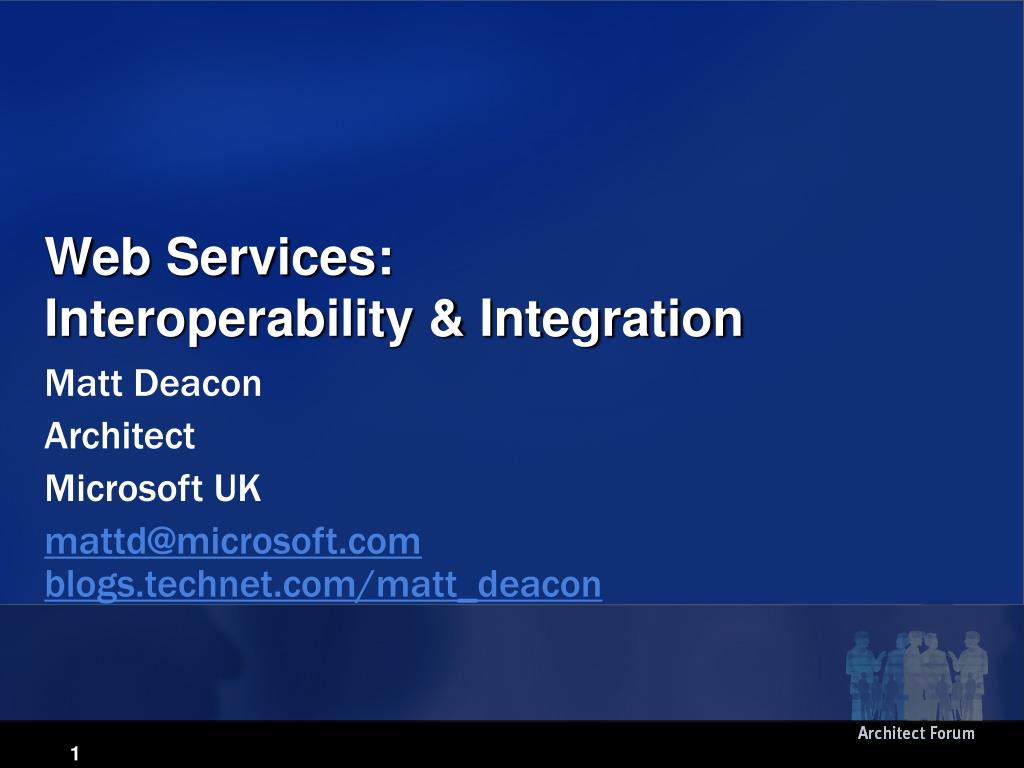 Web Services:
Interoperability & Integration

Matt Deacon

Architect

Microsoft UK

mattd@microsoft.com
blogs.technet.com/matt_deacon

Architect Forum

1